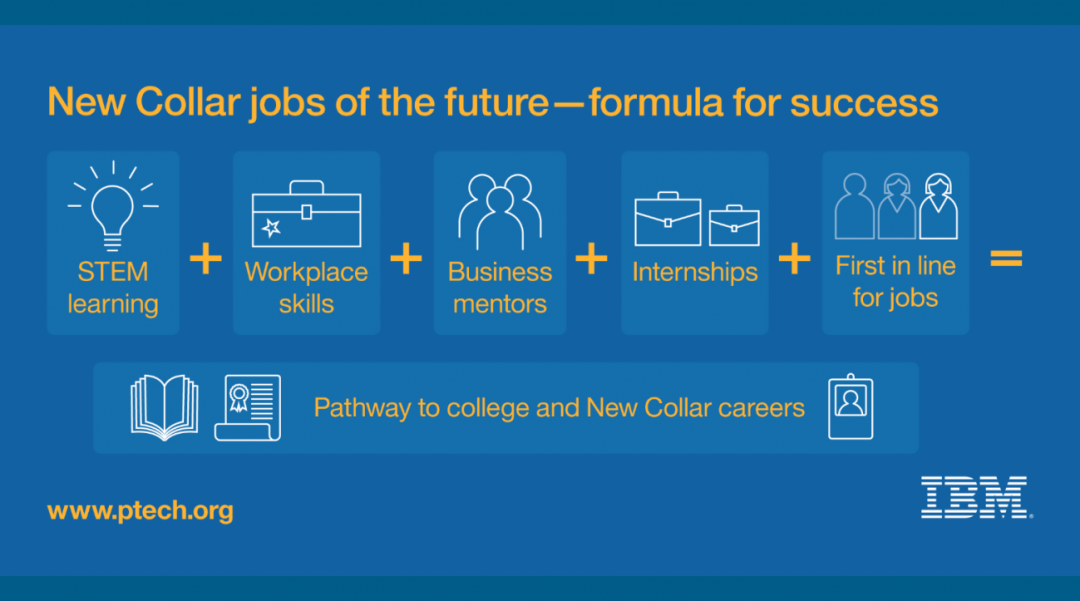 New Collar jobs of the future—formula for success

STEM learning + Workplace skills + Business mentors + Internships + First in line for jobs =

Pathway to college and New Collar careers

www.ptech.org

IBM